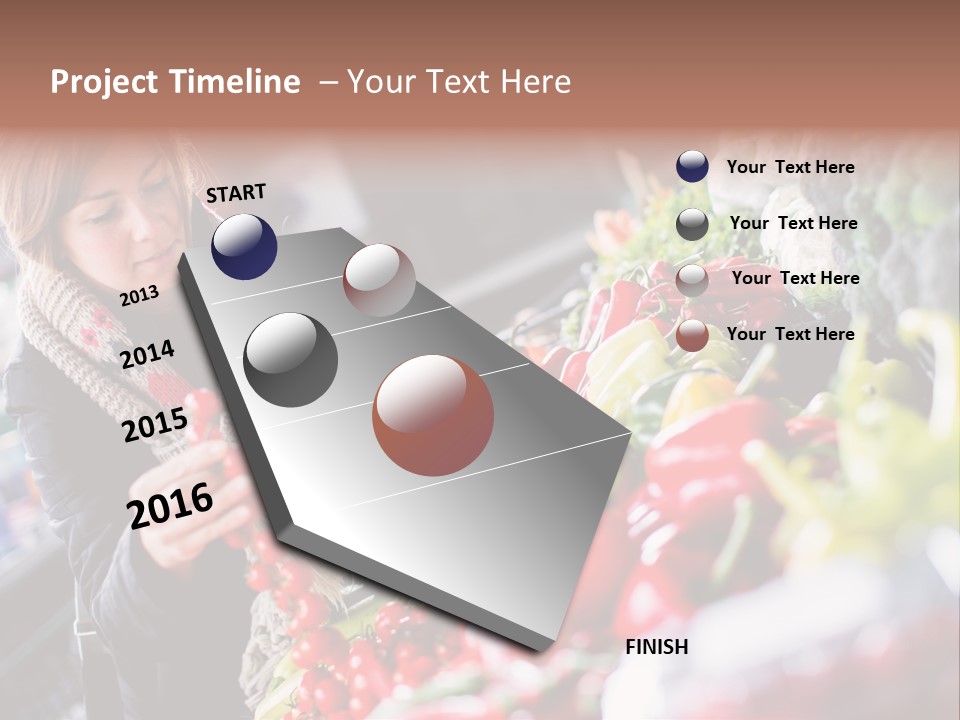 Project Timeline – Your Text Here

START

2013

2014

2015

2016

FINISH

Your Text Here

Your Text Here

Your Text Here

Your Text Here